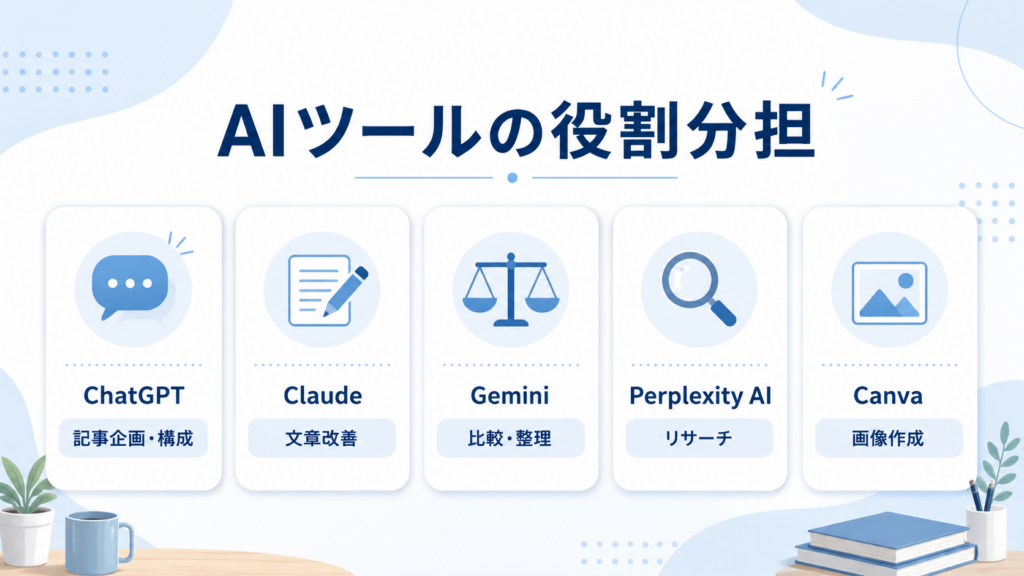 AIツールの役割分担

ChatGPT
記事企画・構成

Claude
文章改善

Gemini
比較・整理

Perplexity AI
リサーチ

Canva
画像作成